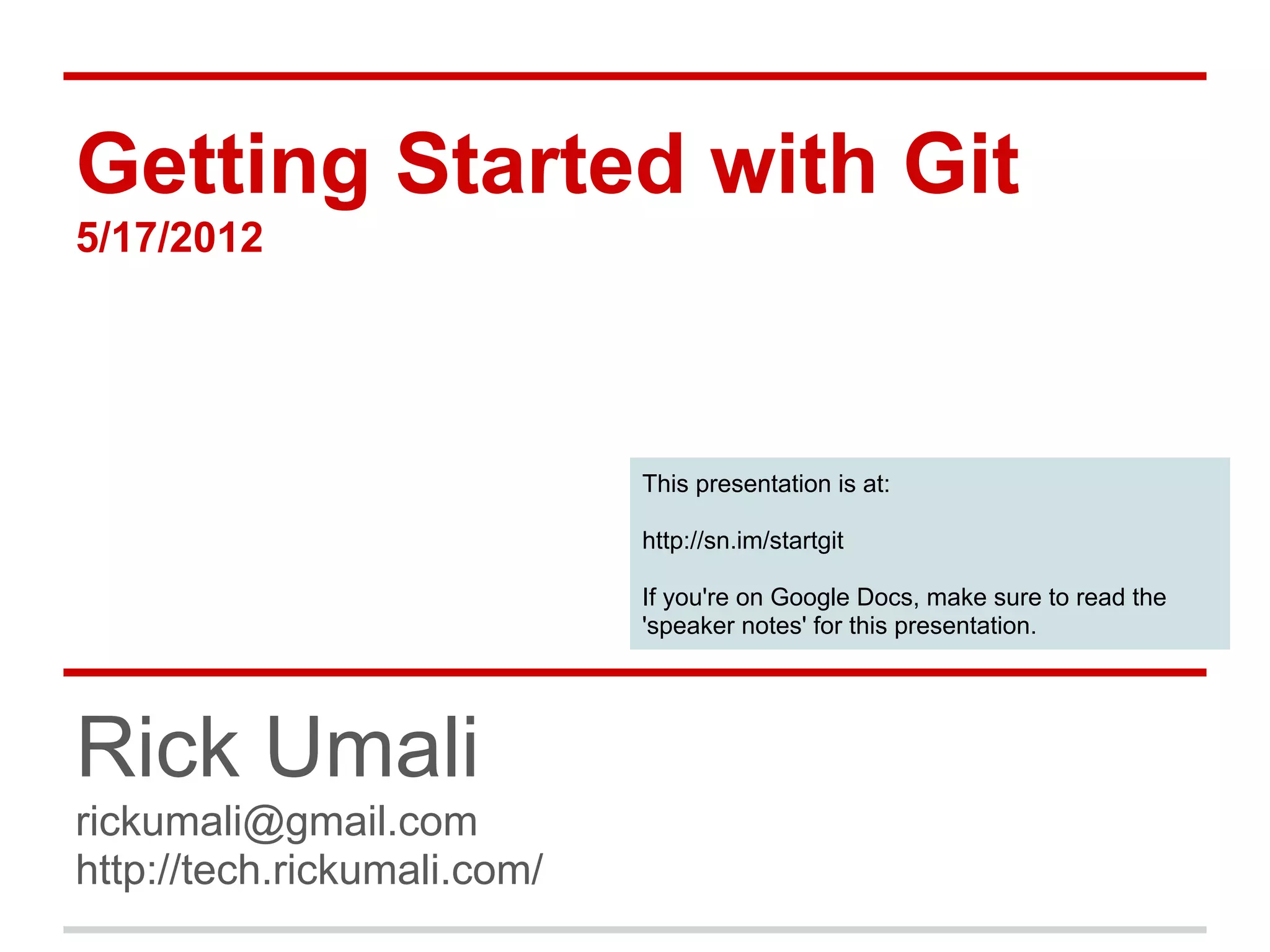 Getting Started with Git
5/17/2012

This presentation is at:

http://sn.im/startgit

If you're on Google Docs, make sure to read the 'speaker notes' for this presentation.

Rick Umali
rickumali@gmail.com
http://tech.rickumali.com/